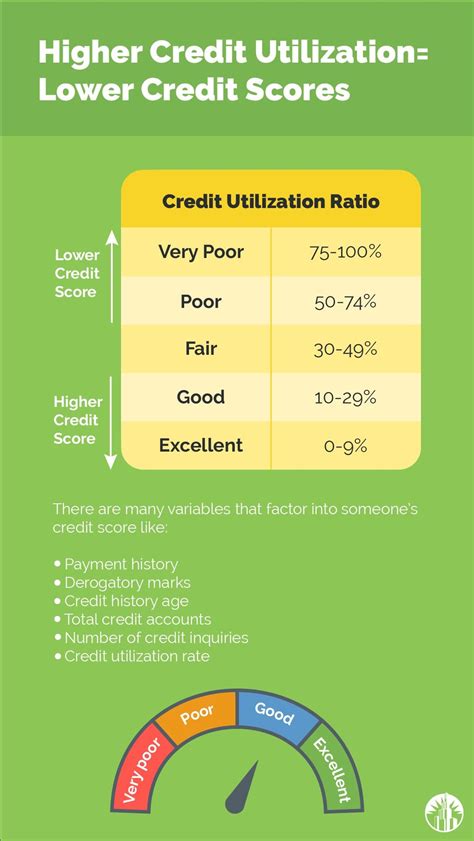 Higher Credit Utilization= Lower Credit Scores

Lower Credit Score

Higher Credit Score

| Credit Utilization Ratio | |
|---|---|
| Very Poor | 75-100% |
| Poor | 50-74% |
| Fair | 30-49% |
| Good | 10-29% |
| Excellent | 0-9% |

There are many variables that factor into someone's credit score like:

• Payment history
• Derogatory marks
• Credit history age
• Total credit accounts
• Number of credit inquiries
• Credit utilization rate

Very poor
Poor
Good
Excellent